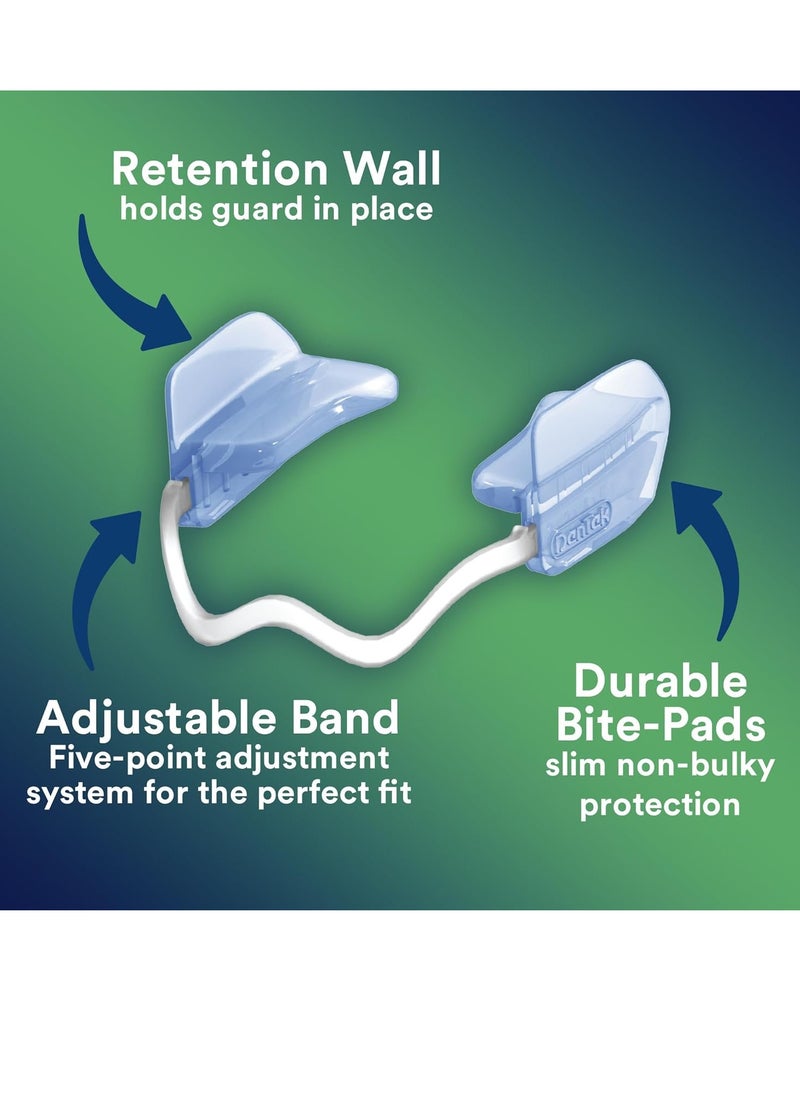 Retention Wall
holds guard in place

DenTek

Adjustable Band
Five-point adjustment system for the perfect fit

Durable Bite-Pads
slim non-bulky protection